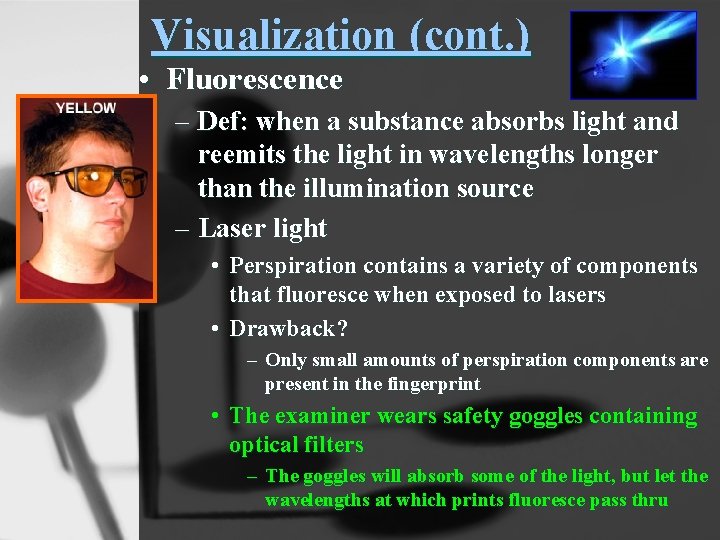 Visualization (cont.)

YELLOW

• Fluorescence
– Def: when a substance absorbs light and reemits the light in wavelengths longer than the illumination source
– Laser light
• Perspiration contains a variety of components that fluoresce when exposed to lasers
• Drawback?
– Only small amounts of perspiration components are present in the fingerprint
• The examiner wears safety goggles containing optical filters
– The goggles will absorb some of the light, but let the wavelengths at which prints fluoresce pass thru